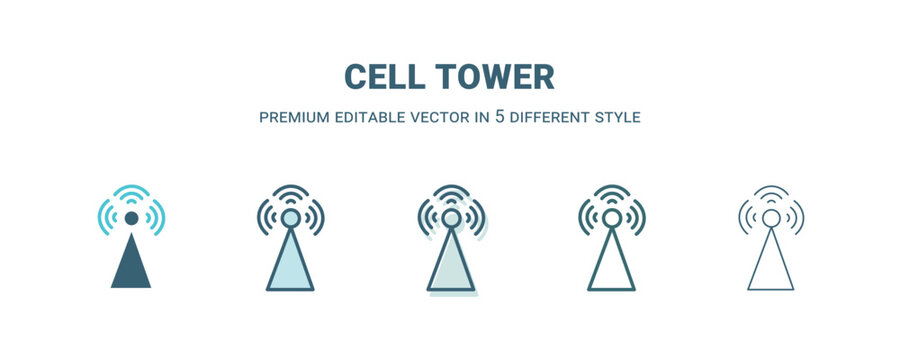 CELL TOWER

PREMIUM EDITABLE VECTOR IN 5 DIFFERENT STYLE